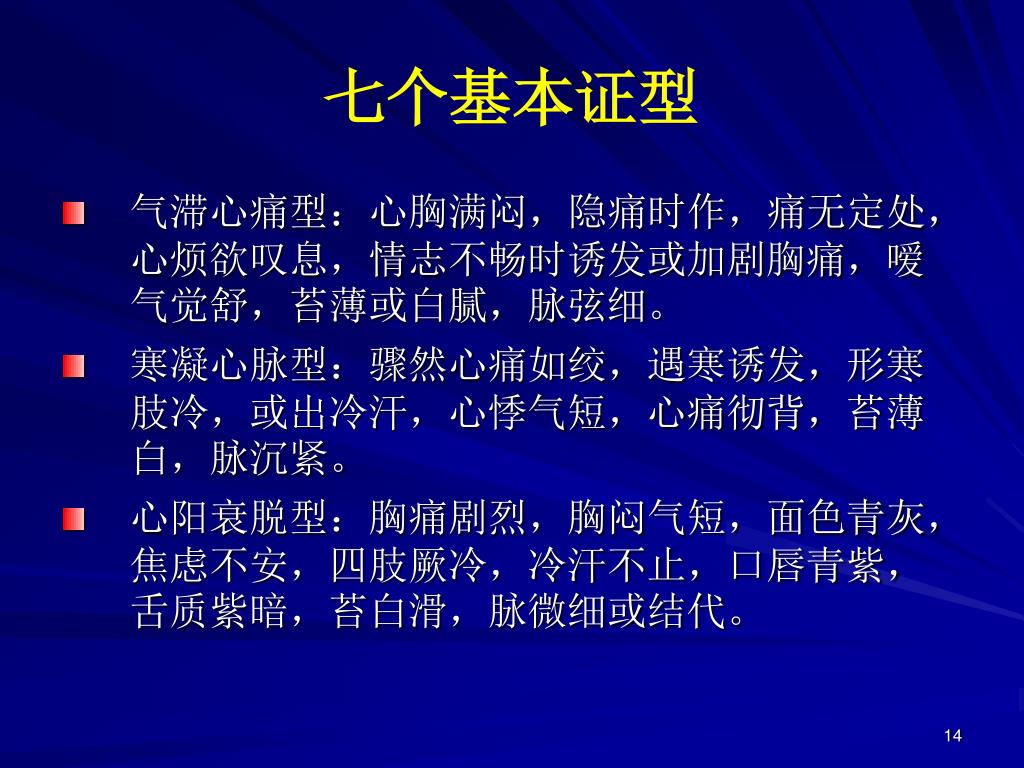 七个基本证型

气滞心痛型：心胸满闷，隐痛时作，痛无定处，心烦欲叹息，情志不畅时诱发或加剧胸痛，嗳气觉舒，苔薄或白腻，脉弦细。

寒凝心脉型：骤然心痛如绞，遇寒诱发，形寒肢冷，或出冷汗，心悸气短，心痛彻背，苔薄白，脉沉紧。

心阳衰脱型：胸痛剧烈，胸闷气短，面色青灰，焦虑不安，四肢厥冷，冷汗不止，口唇青紫，舌质紫暗，苔白滑，脉微细或结代。

14